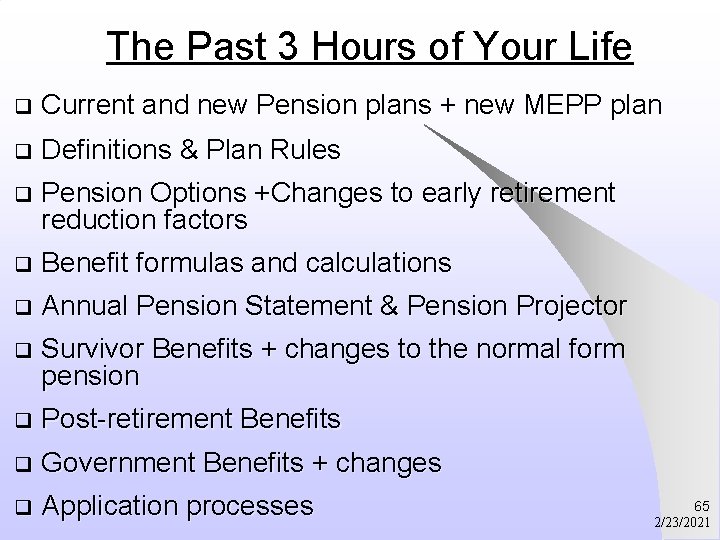 The Past 3 Hours of Your Life

❑ Current and new Pension plans + new MEPP plan

❑ Definitions & Plan Rules

❑ Pension Options +Changes to early retirement reduction factors

❑ Benefit formulas and calculations

❑ Annual Pension Statement & Pension Projector

❑ Survivor Benefits + changes to the normal form pension

❑ Post-retirement Benefits

❑ Government Benefits + changes

❑ Application processes

65
2/23/2021